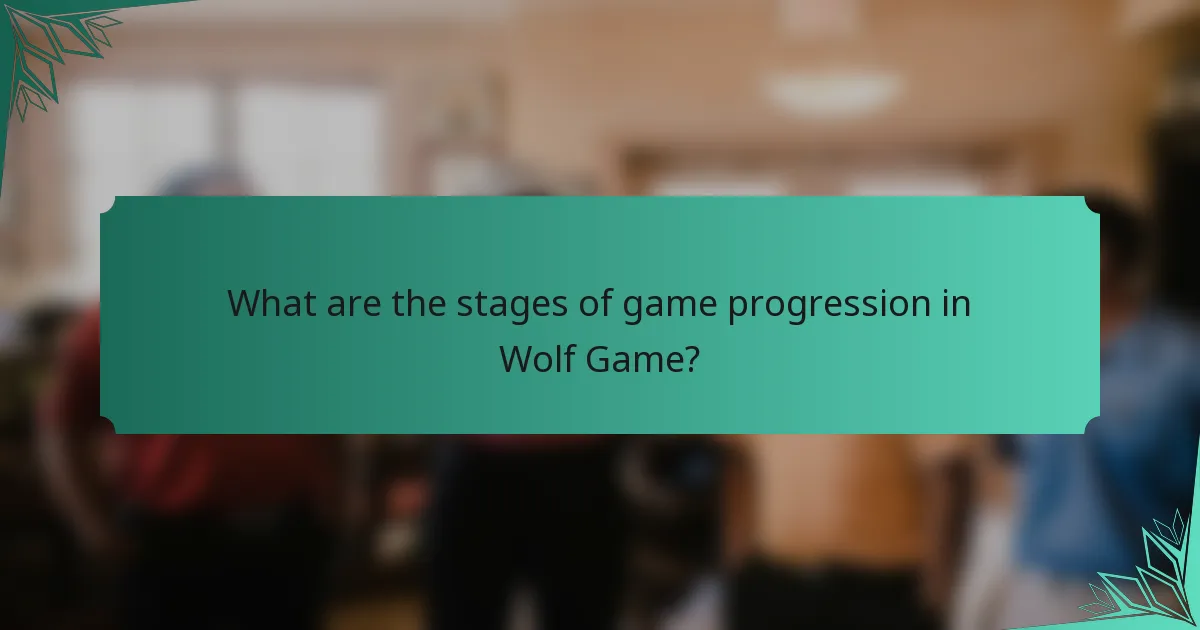 What are the stages of game progression in Wolf Game?